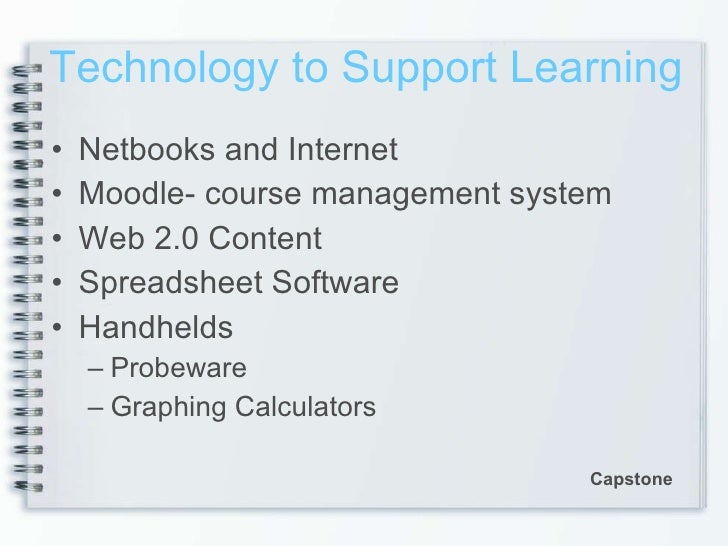 Technology to Support Learning

• Netbooks and Internet
• Moodle- course management system
• Web 2.0 Content
• Spreadsheet Software
• Handhelds
  – Probeware
  – Graphing Calculators

Capstone